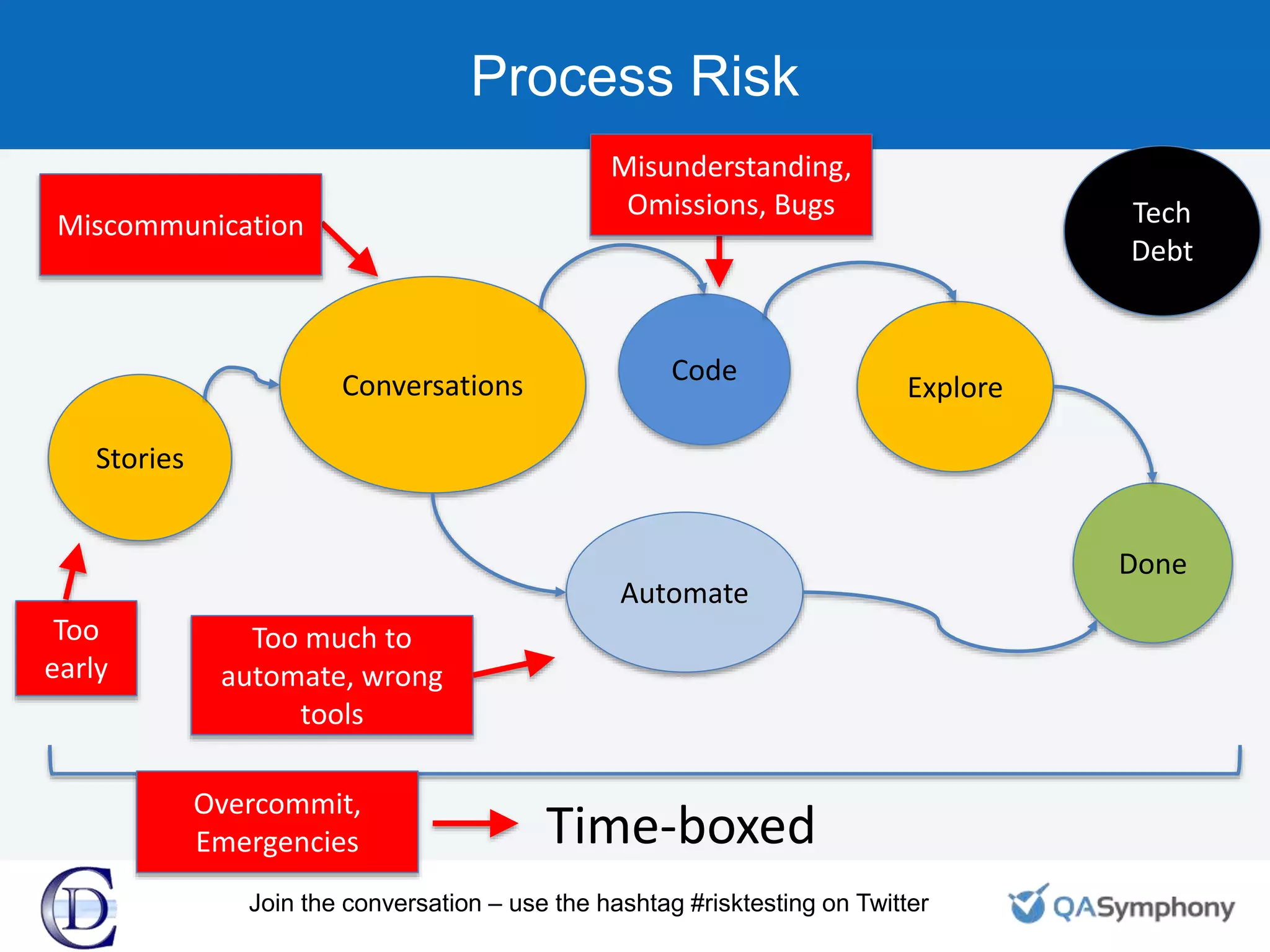 Process Risk

Miscommunication

Misunderstanding, Omissions, Bugs

Tech Debt

Conversations

Code

Explore

Stories

Automate

Done

Too early

Too much to automate, wrong tools

Overcommit, Emergencies

Time-boxed

CD

Join the conversation – use the hashtag #risktesting on Twitter

QASymphony